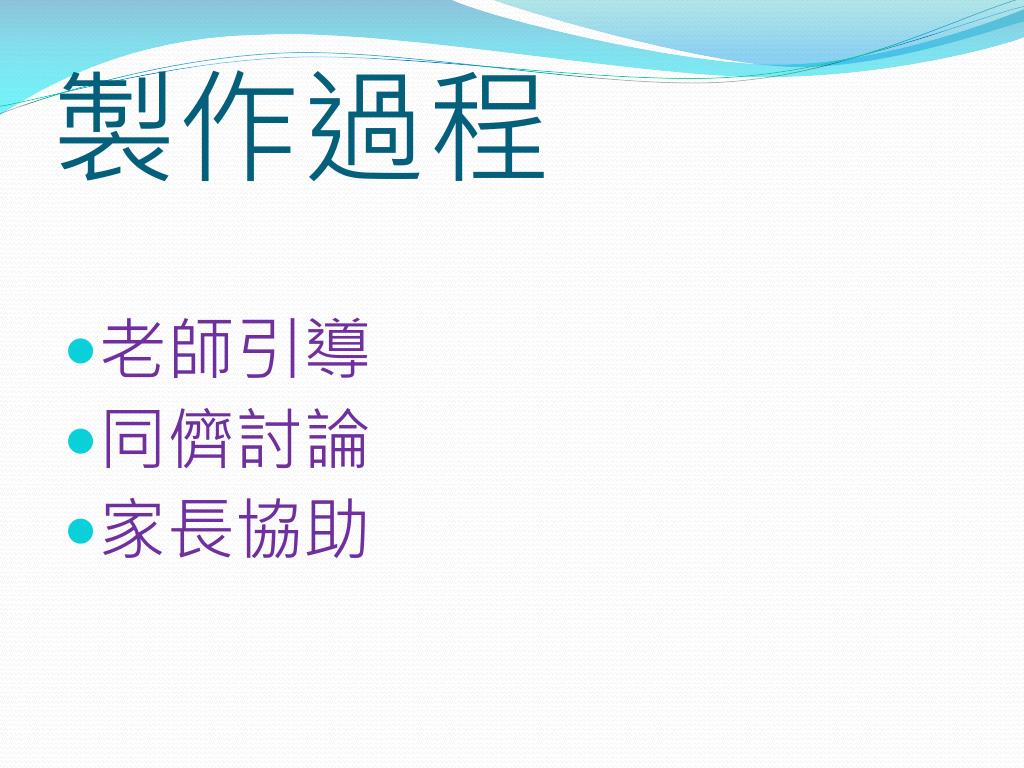 製作過程

老師引導
同儕討論
家長協助